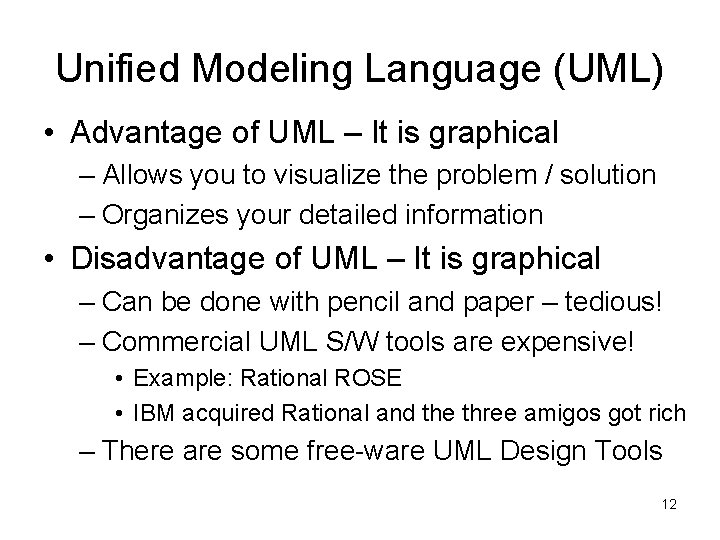 Unified Modeling Language (UML)

• Advantage of UML – It is graphical
– Allows you to visualize the problem / solution
– Organizes your detailed information

• Disadvantage of UML – It is graphical
– Can be done with pencil and paper – tedious!
– Commercial UML S/W tools are expensive!
• Example: Rational ROSE
• IBM acquired Rational and the three amigos got rich
– There are some free-ware UML Design Tools

12